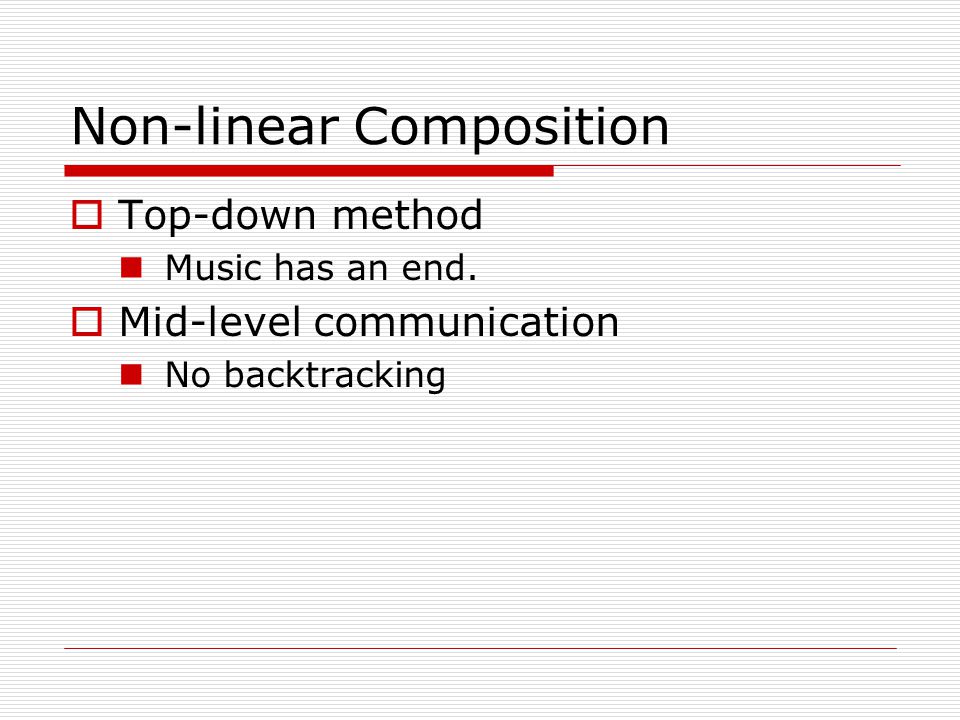 Non-linear Composition

Top-down method

Music has an end.

Mid-level communication

No backtracking